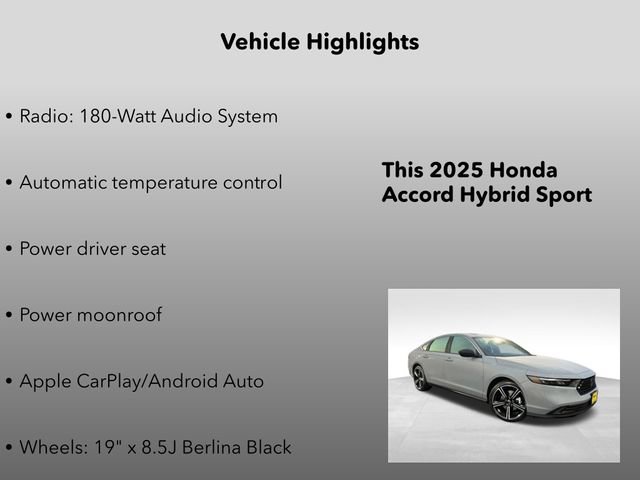 Vehicle Highlights

• Radio: 180-Watt Audio System

• Automatic temperature control

• Power driver seat

• Power moonroof

• Apple CarPlay/Android Auto

• Wheels: 19" x 8.5J Berlina Black

This 2025 Honda Accord Hybrid Sport